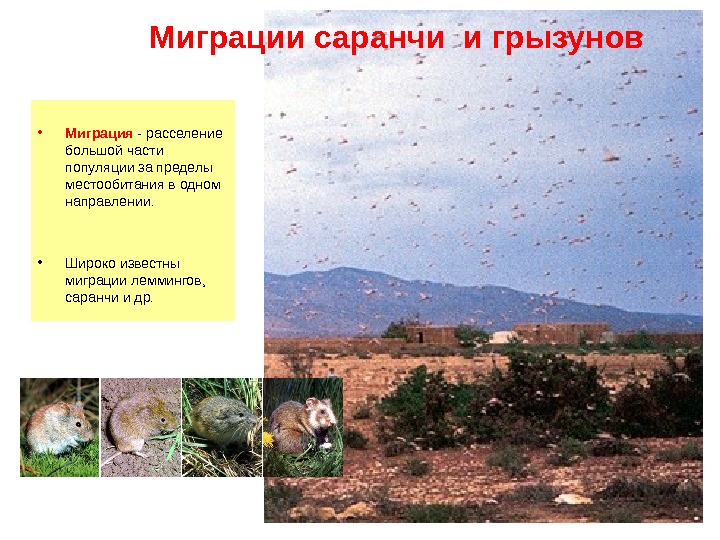 Миграции саранчи  и грызунов

• Миграция - расселение большой части популяции за пределы местообитания в одном направлении.

• Широко известны миграции леммингов, саранчи и др.